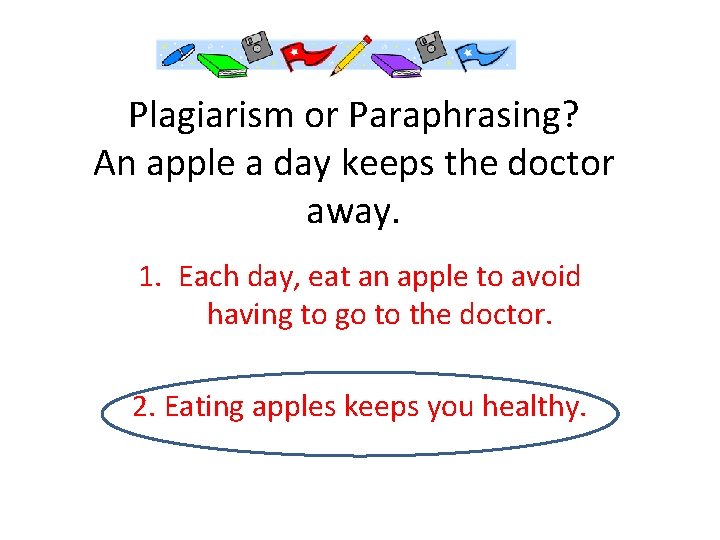 Plagiarism or Paraphrasing?
An apple a day keeps the doctor away.

1. Each day, eat an apple to avoid having to go to the doctor.

2. Eating apples keeps you healthy.